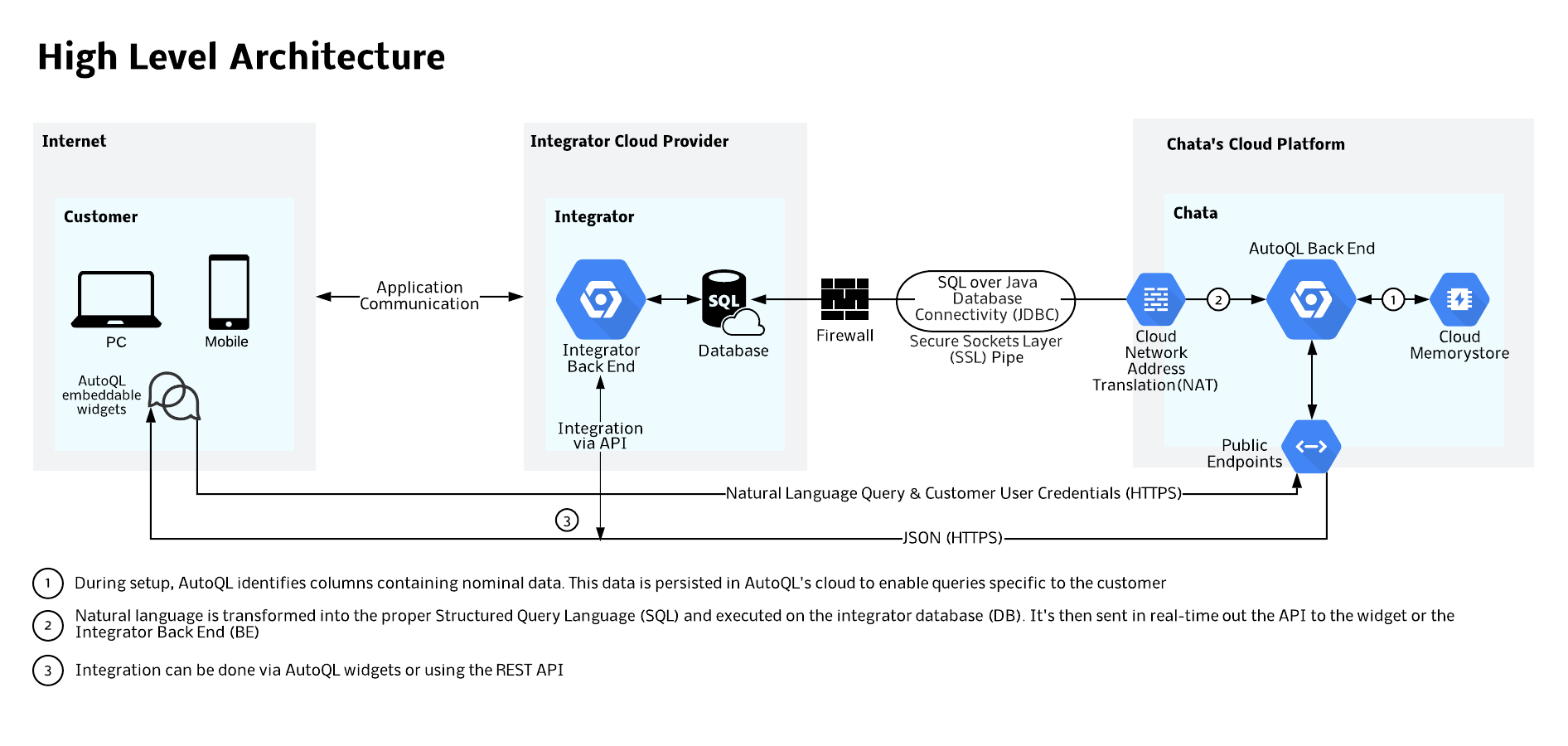 High Level Architecture

Internet

Customer

PC

Mobile

AutoQL embeddable widgets

Application Communication

Integrator Cloud Provider

Integrator

Integrator Back End

SQL

Database

Integration via API

Firewall

SQL over Java Database Connectivity (JDBC)

Secure Sockets Layer (SSL) Pipe

Chata's Cloud Platform

Chata

AutoQL Back End

Cloud Network Address Translation (NAT)

2

1

Cloud Memorystore

Public Endpoints

Natural Language Query & Customer User Credentials (HTTPS)

3

JSON (HTTPS)

1 During setup, AutoQL identifies columns containing nominal data. This data is persisted in AutoQL's cloud to enable queries specific to the customer

2 Natural language is transformed into the proper Structured Query Language (SQL) and executed on the integrator database (DB). It's then sent in real-time out the API to the widget or the Integrator Back End (BE)

3 Integration can be done via AutoQL widgets or using the REST API